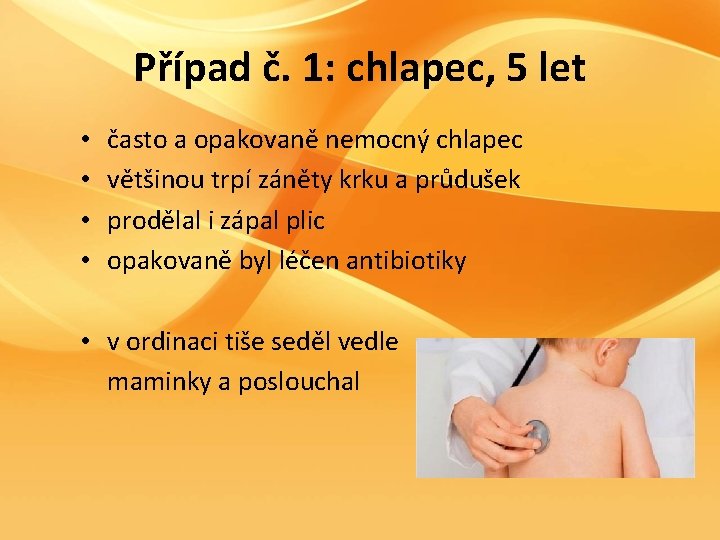 Případ č. 1: chlapec, 5 let

• často a opakovaně nemocný chlapec
• většinou trpí záněty krku a průdušek
• prodělal i zápal plic
• opakovaně byl léčen antibiotiky

• v ordinaci tiše seděl vedle maminky a poslouchal